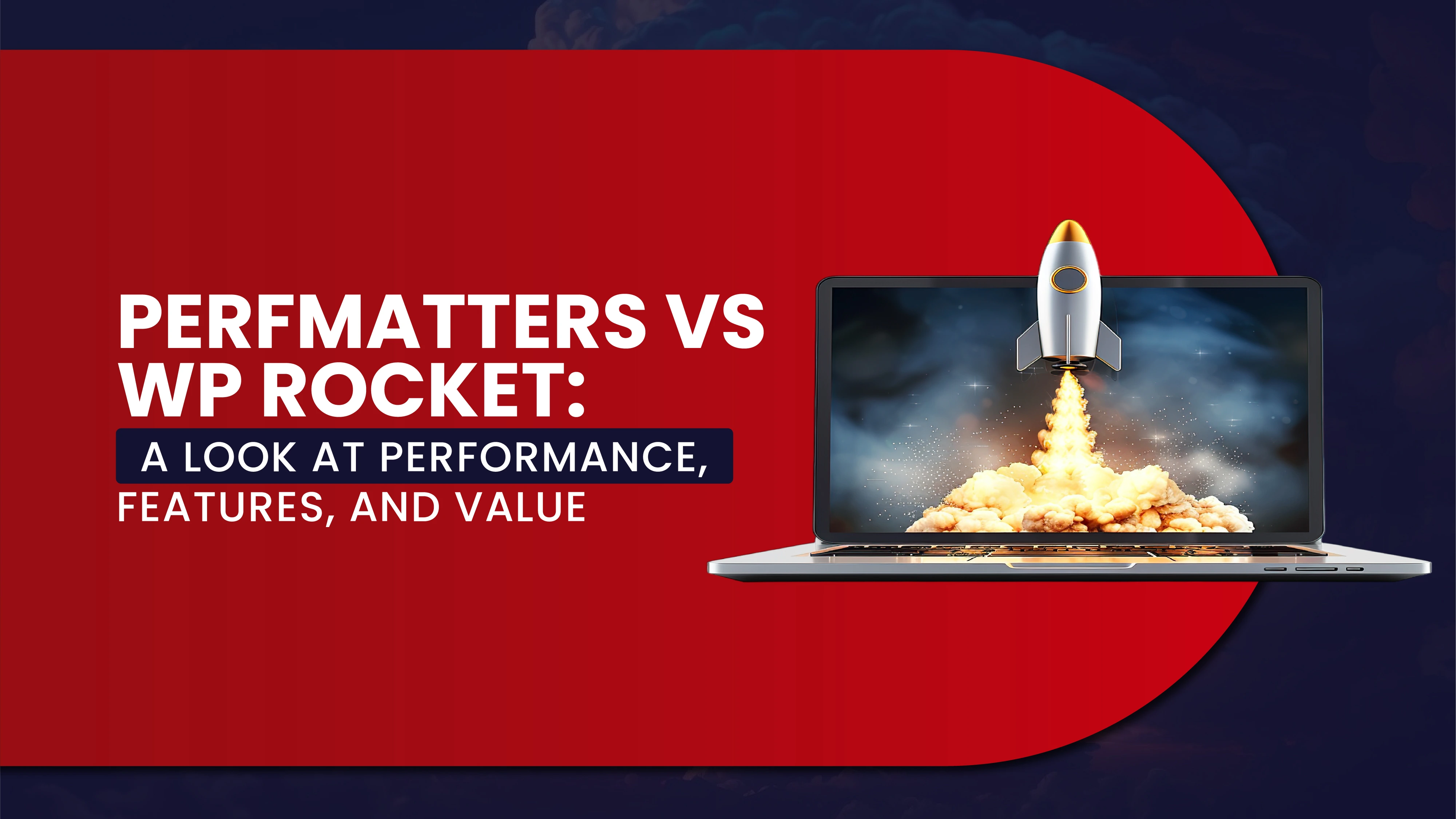 PERFMATTERS VS WP ROCKET:

A LOOK AT PERFORMANCE, FEATURES, AND VALUE